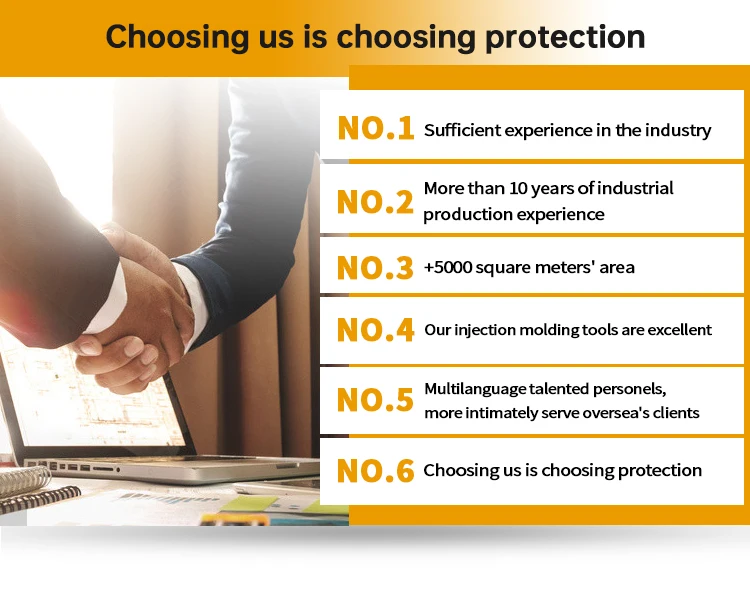 Choosing us is choosing protection

NO.1 Sufficient experience in the industry

NO.2 More than 10 years of industrial production experience

NO.3 +5000 square meters' area

NO.4 Our injection molding tools are excellent

NO.5 Multilanguage talented personels, more intimately serve oversea's clients

NO.6 Choosing us is choosing protection